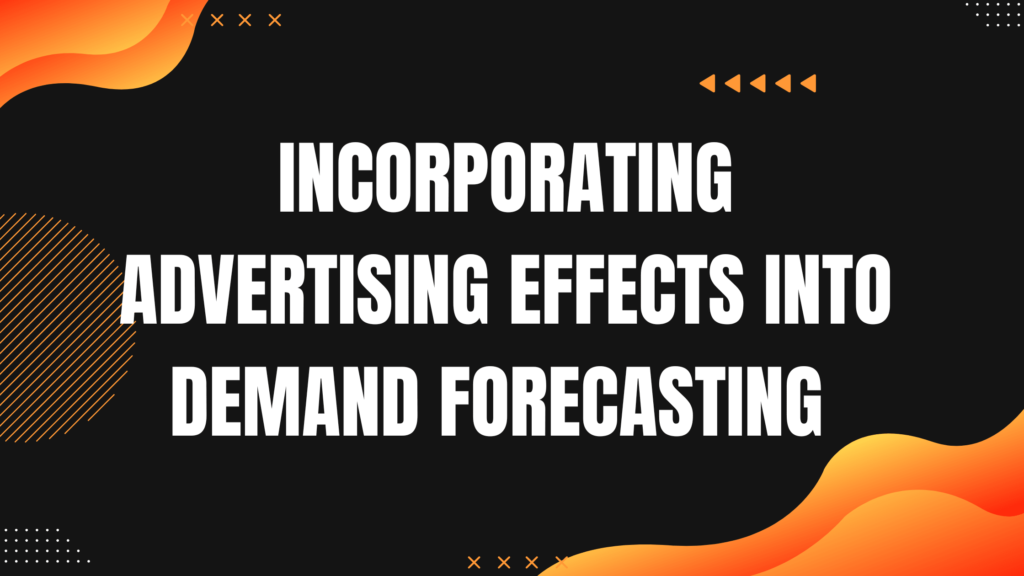 INCORPORATING ADVERTISING EFFECTS INTO DEMAND FORECASTING